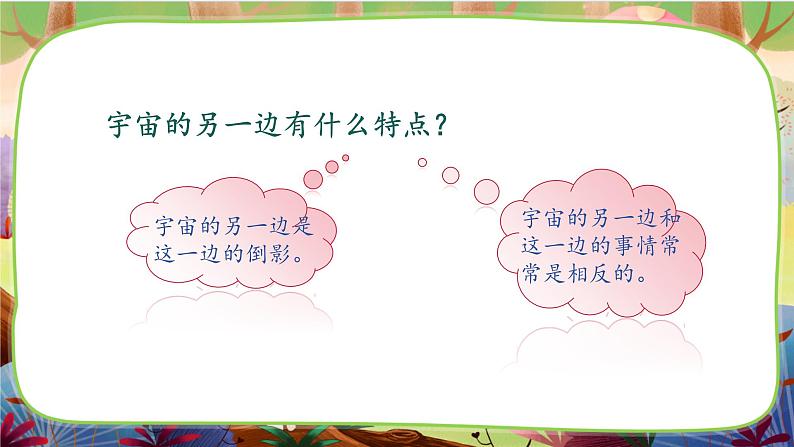 宇宙的另一边有什么特点？

宇宙的另一边是这一边的倒影。

宇宙的另一边和这一边的事情常常是相反的。